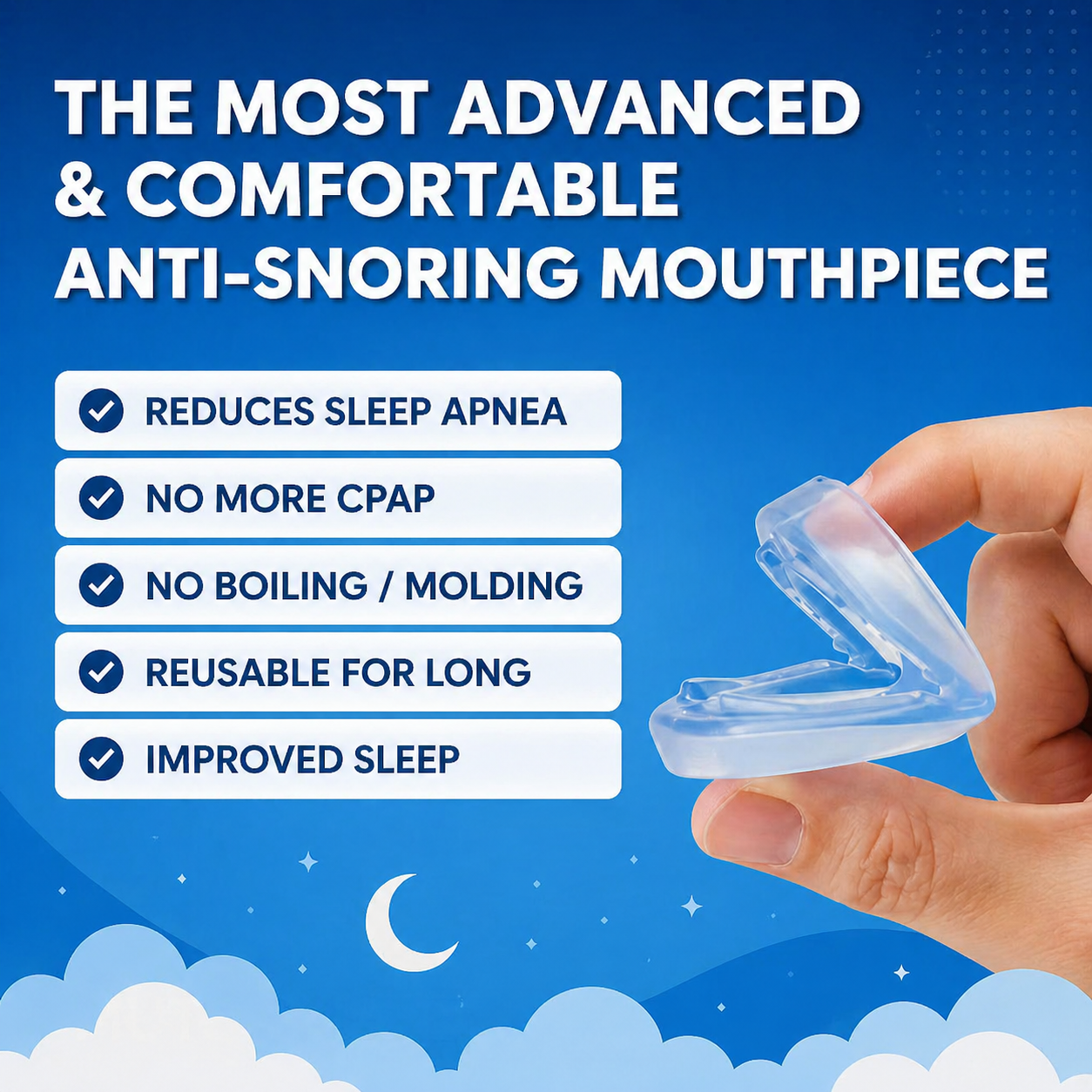 THE MOST ADVANCED & COMFORTABLE ANTI-SNORING MOUTHPIECE

REDUCES SLEEP APNEA

NO MORE CPAP

NO BOILING / MOLDING

REUSABLE FOR LONG

IMPROVED SLEEP